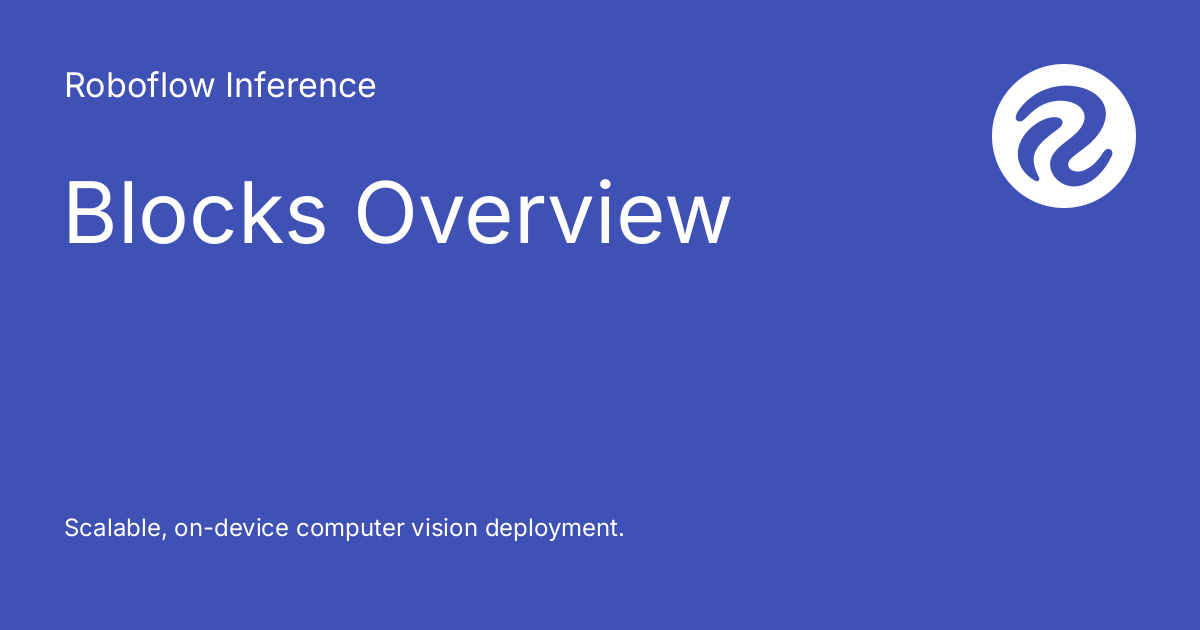 Roboflow Inference

Blocks Overview

Scalable, on-device computer vision deployment.